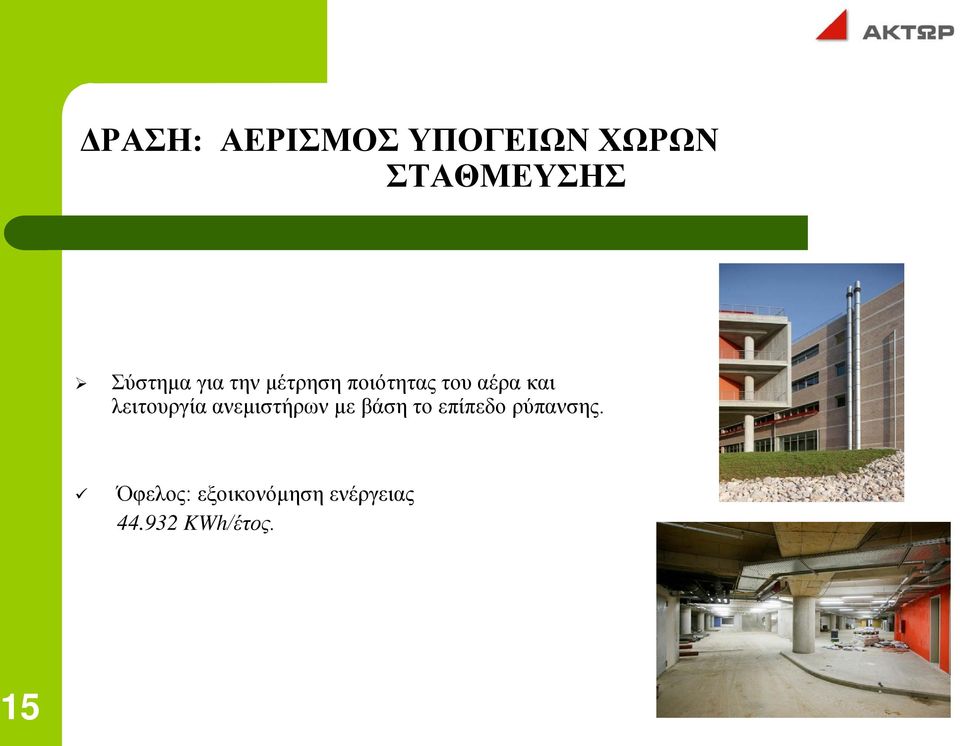 ΑΚΤΩΡ

ΔΡΑΣΗ: ΑΕΡΙΣΜΟΣ ΥΠΟΓΕΙΩΝ ΧΩΡΩΝ ΣΤΑΘΜΕΥΣΗΣ

➢ Σύστημα για την μέτρηση ποιότητας του αέρα και λειτουργία ανεμιστήρων με βάση το επίπεδο ρύπανσης.

✓ Όφελος: εξοικονόμηση ενέργειας 44.932 KWh/έτος.

15